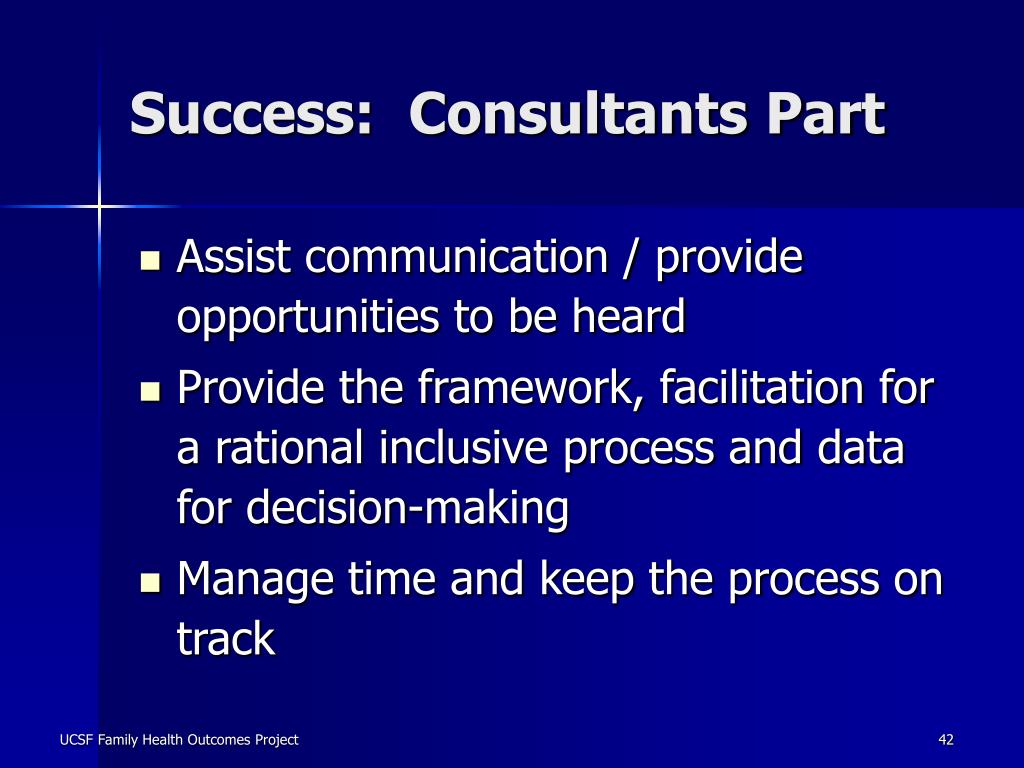 Success:  Consultants Part

- Assist communication / provide opportunities to be heard
- Provide the framework, facilitation for a rational inclusive process and data for decision-making
- Manage time and keep the process on track

UCSF Family Health Outcomes Project

42